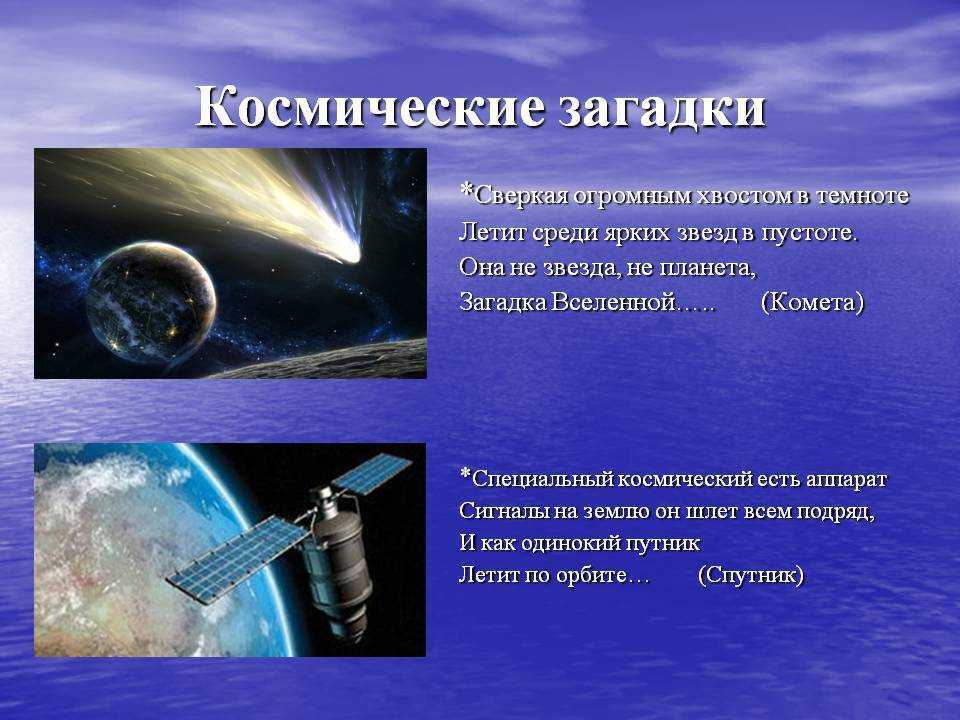 Космические загадки

*Сверкая огромным хвостом в темноте
Летит среди ярких звезд в пустоте.
Она не звезда, не планета,
Загадка Вселенной….. (Комета)

*Специальный космический есть аппарат
Сигналы на землю он шлет всем подряд,
И как одинокий путник
Летит по орбите… (Спутник)